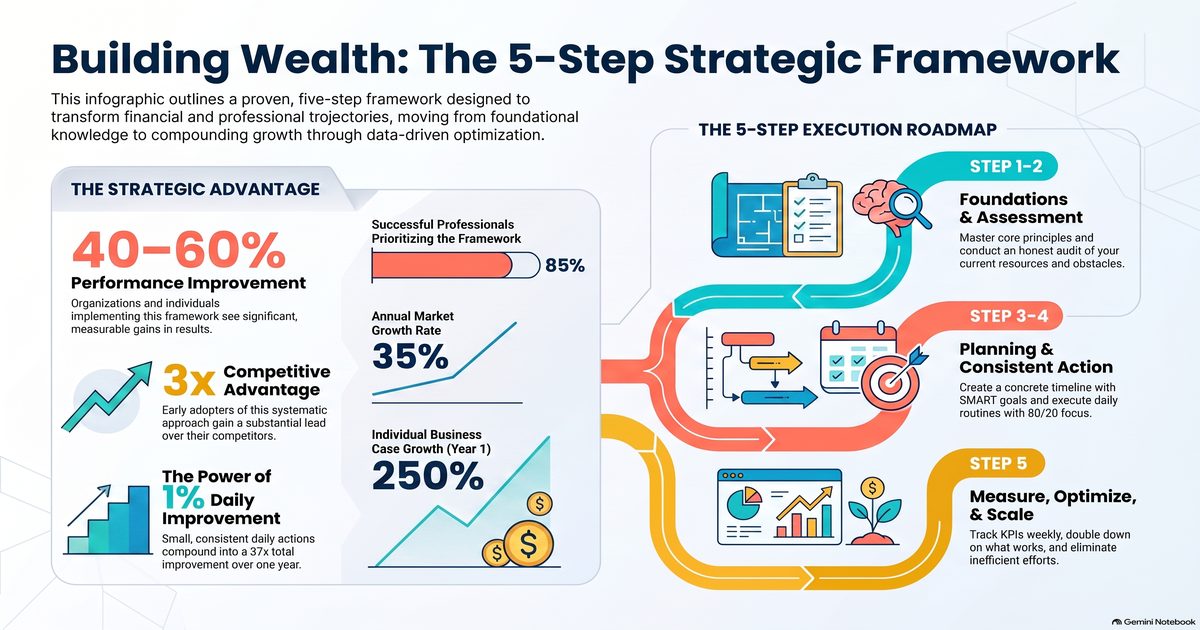 Building Wealth: The 5-Step Strategic Framework

This infographic outlines a proven, five-step framework designed to transform financial and professional trajectories, moving from foundational knowledge to compounding growth through data-driven optimization.

THE STRATEGIC ADVANTAGE

40–60%
Performance Improvement
Organizations and individuals implementing this framework see significant, measurable gains in results.

3x Competitive Advantage
Early adopters of this systematic approach gain a substantial lead over their competitors.

The Power of 1% Daily Improvement
Small, consistent daily actions compound into a 37x total improvement over one year.

Successful Professionals Prioritizing the Framework
85%

Annual Market Growth Rate
35%

Individual Business Case Growth (Year 1)
250%

THE 5-STEP EXECUTION ROADMAP

STEP 1-2
Foundations & Assessment
Master core principles and conduct an honest audit of your current resources and obstacles.

STEP 3-4
Planning & Consistent Action
Create a concrete timeline with SMART goals and execute daily routines with 80/20 focus.

STEP 5
Measure, Optimize, & Scale
Track KPIs weekly, double down on what works, and eliminate inefficient efforts.

Gemini Notebook